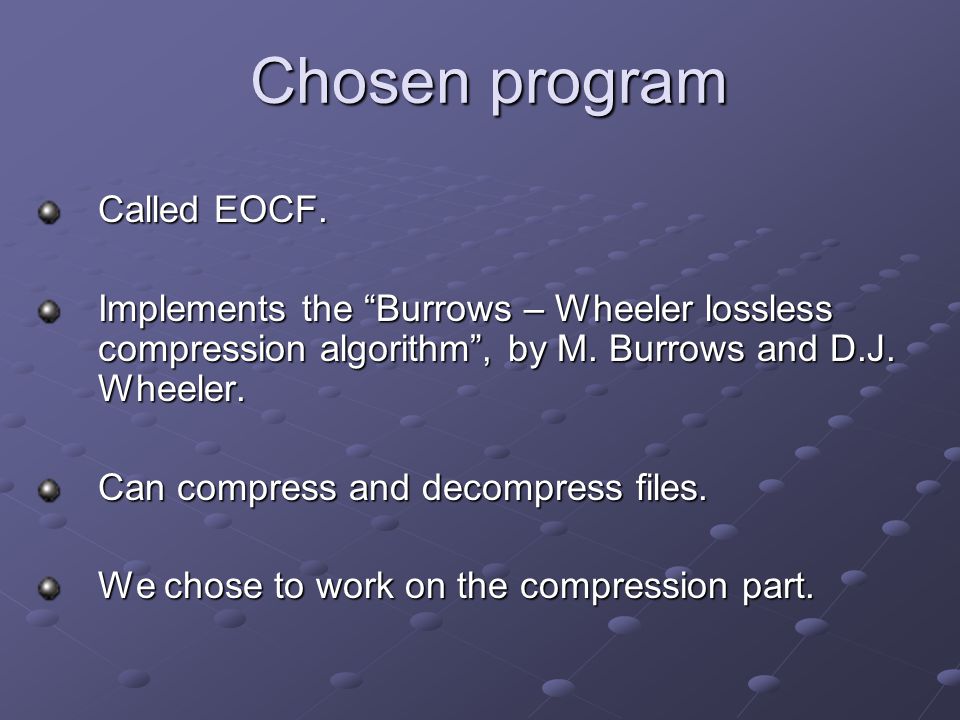 Chosen program

Called EOCF.

Implements the “Burrows – Wheeler lossless compression algorithm”, by M. Burrows and D.J. Wheeler.

Can compress and decompress files.

We chose to work on the compression part.